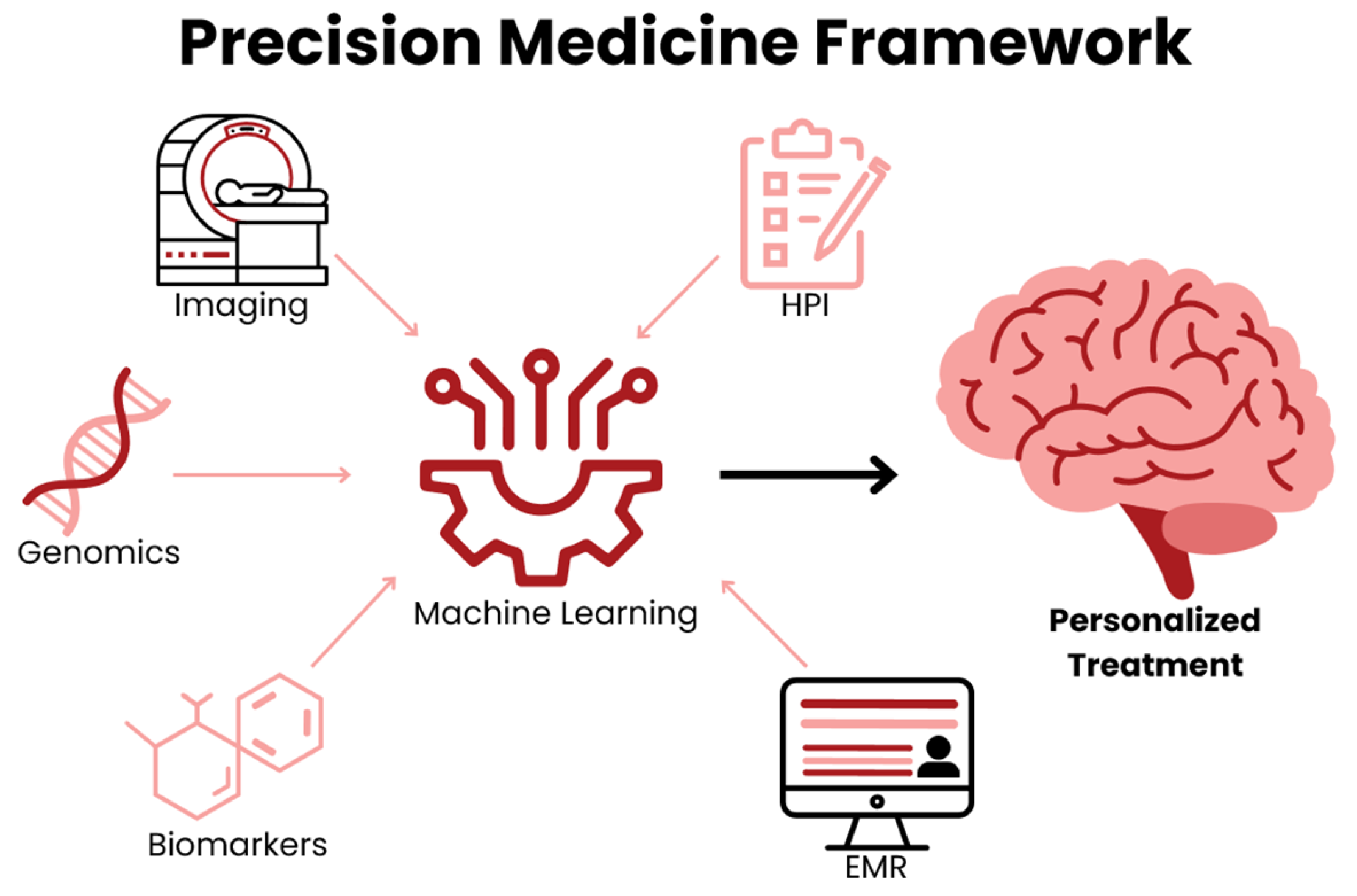 Precision Medicine Framework

Imaging

HPI

Genomics

Machine Learning

Personalized Treatment

Biomarkers

EMR